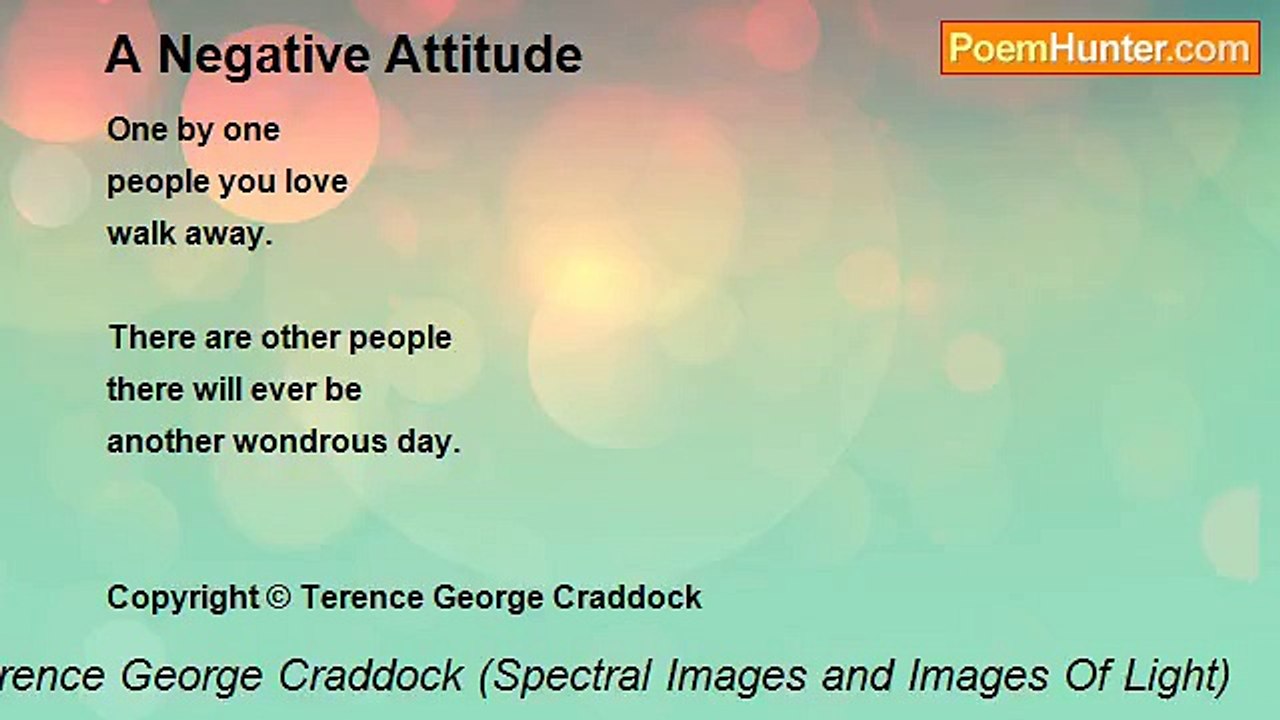 A Negative Attitude

PoemHunter.com

One by one
people you love
walk away.

There are other people
there will ever be
another wondrous day.

Copyright © Terence George Craddock

rence George Craddock (Spectral Images and Images Of Light)